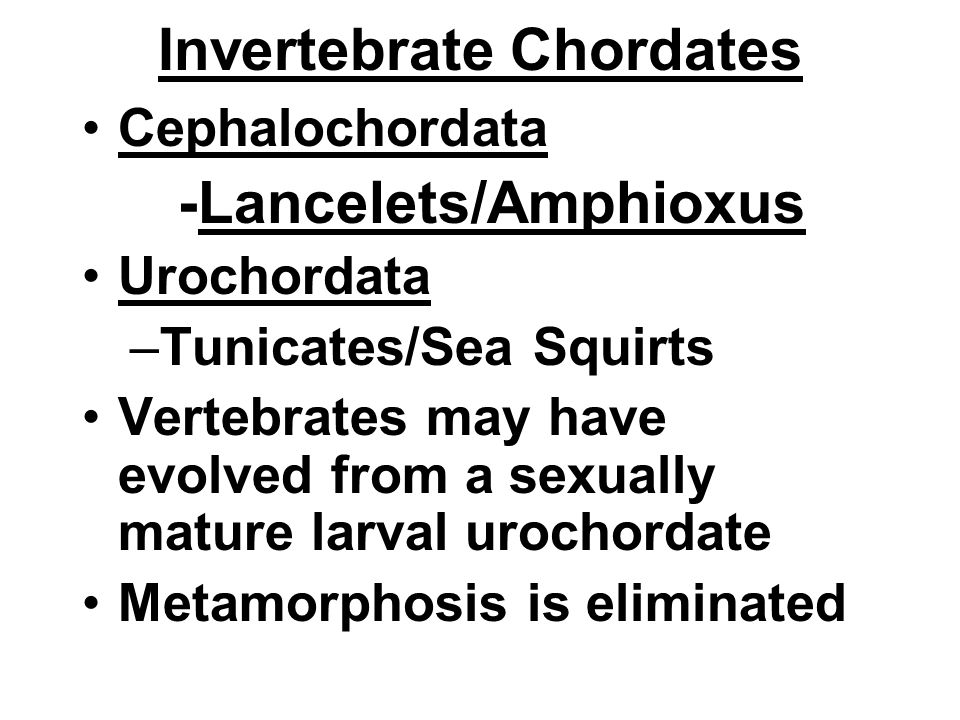 Invertebrate Chordates

• Cephalochordata
-Lancelets/Amphioxus
• Urochordata
–Tunicates/Sea Squirts
• Vertebrates may have evolved from a sexually mature larval urochordate
• Metamorphosis is eliminated